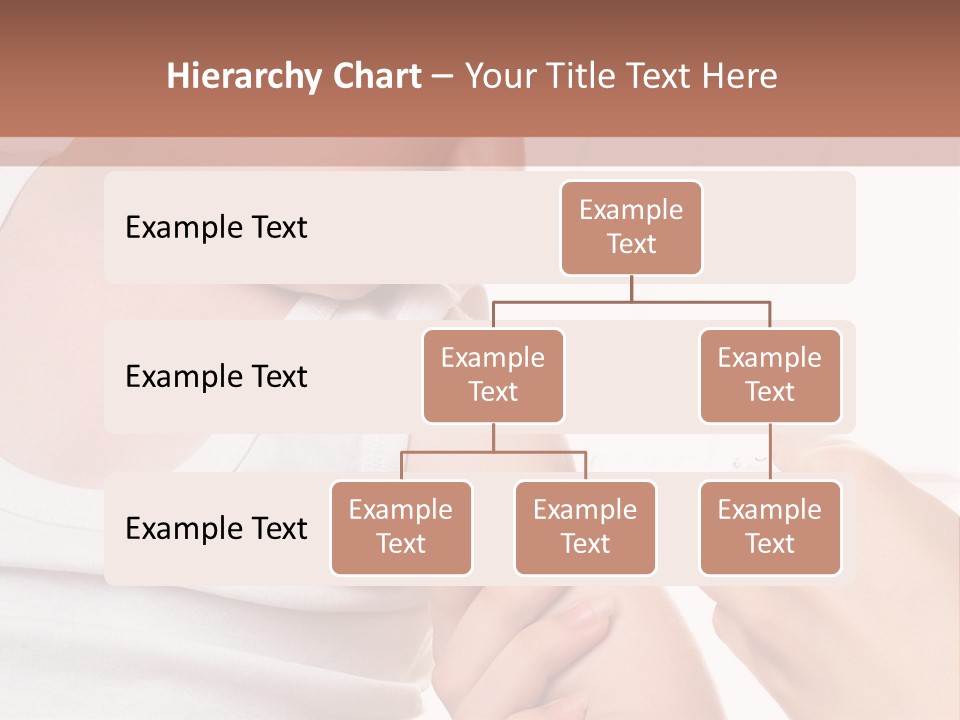 Hierarchy Chart – Your Title Text Here

Example Text

Example Text

Example Text

Example Text

Example Text

Example Text

Example Text

Example Text

Example Text